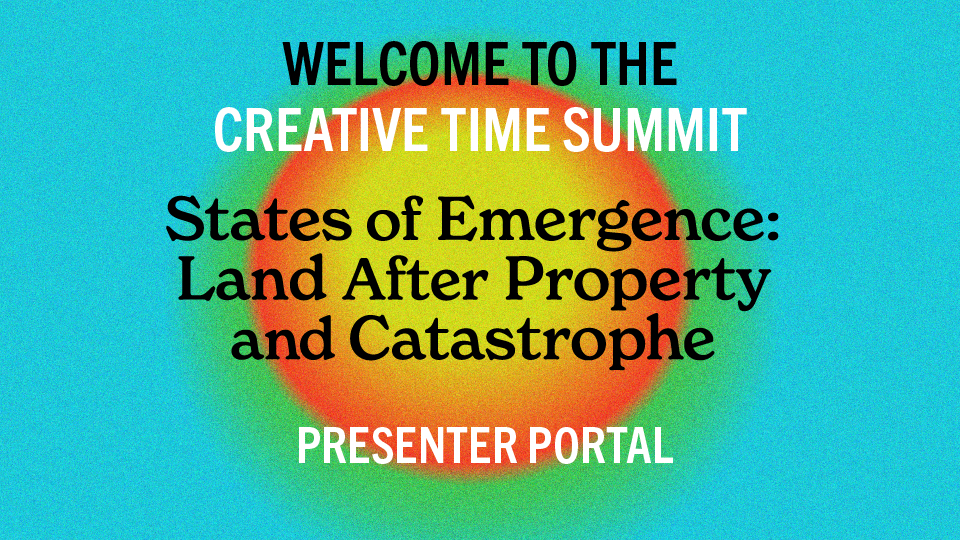 WELCOME TO THE
CREATIVE TIME SUMMIT

States of Emergence: Land After Property and Catastrophe

PRESENTER PORTAL